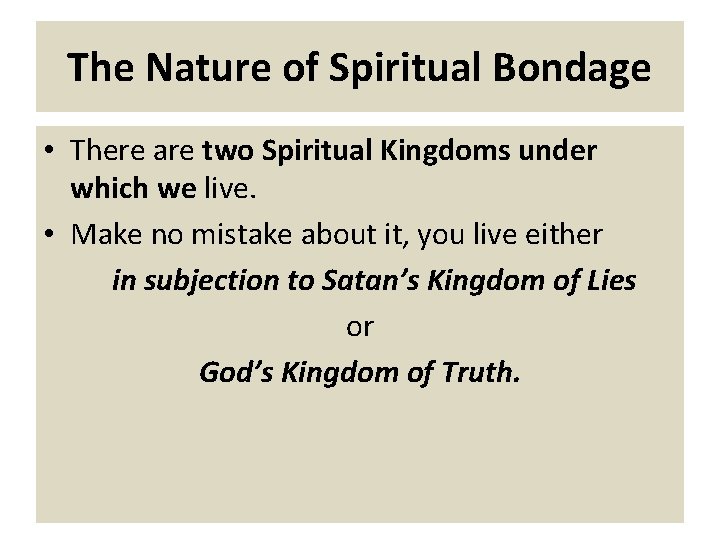 The Nature of Spiritual Bondage

• There are two Spiritual Kingdoms under which we live.
• Make no mistake about it, you live either

in subjection to Satan's Kingdom of Lies

or

God's Kingdom of Truth.